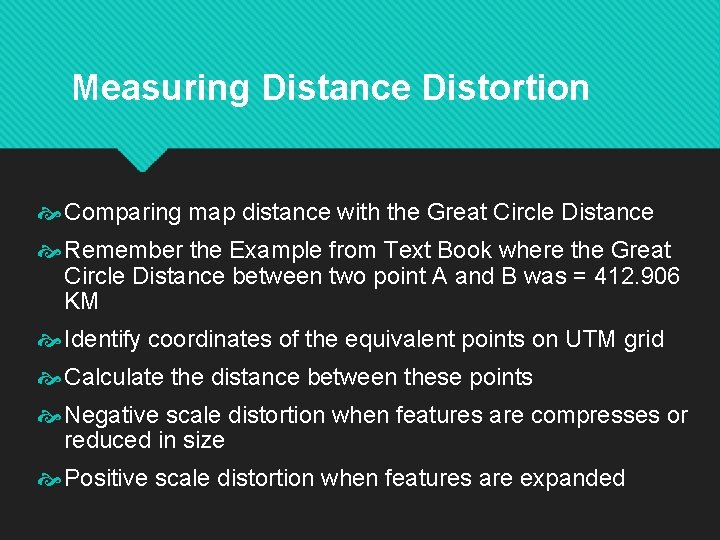 Measuring Distance Distortion

Comparing map distance with the Great Circle Distance

Remember the Example from Text Book where the Great Circle Distance between two point A and B was = 412.906 KM

Identify coordinates of the equivalent points on UTM grid

Calculate the distance between these points

Negative scale distortion when features are compresses or reduced in size

Positive scale distortion when features are expanded